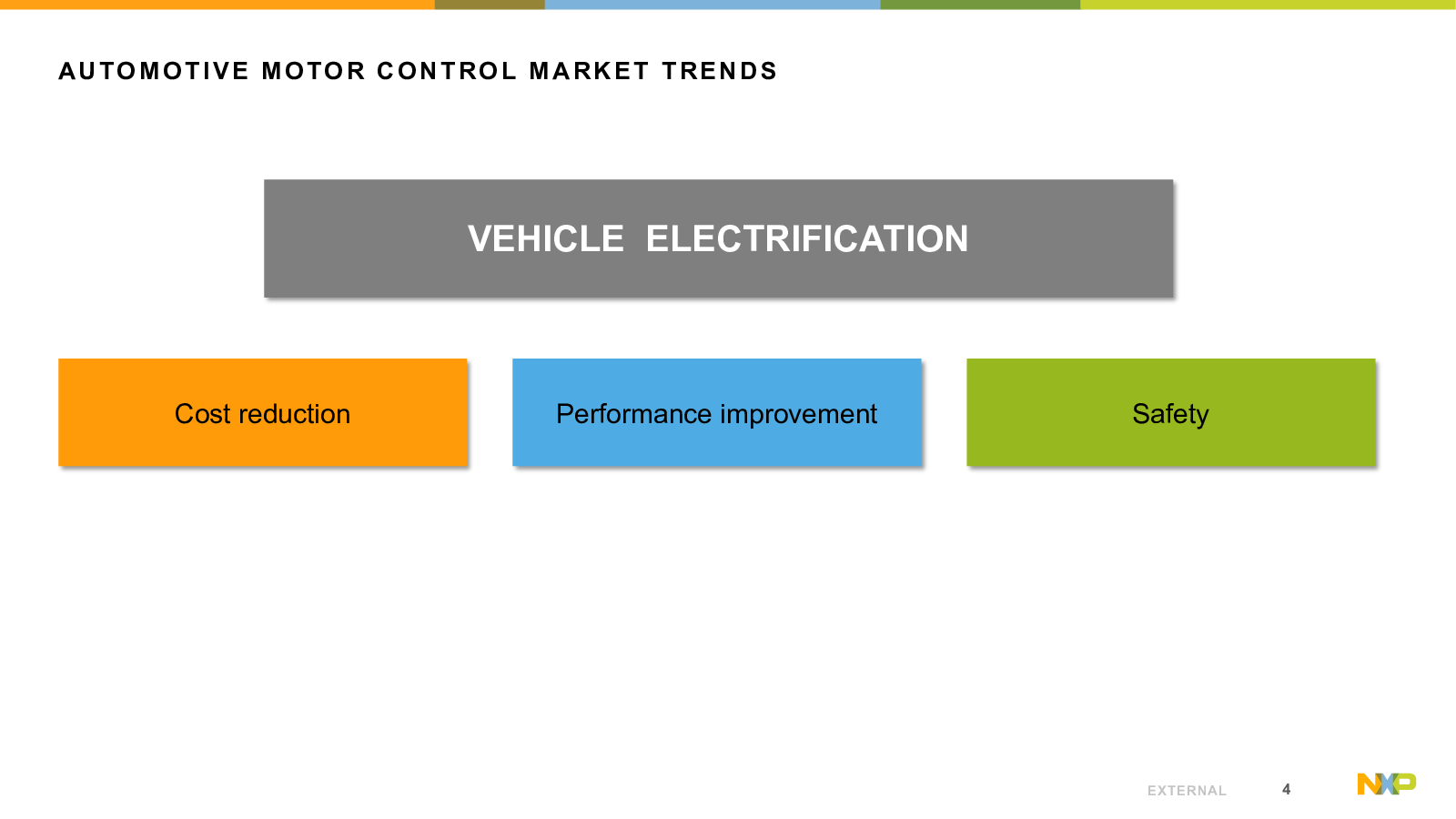 AUTOMOTIVE MOTOR CONTROL MARKET TRENDS

VEHICLE ELECTRIFICATION

Cost reduction

Performance improvement

Safety

EXTERNAL 4

NXP